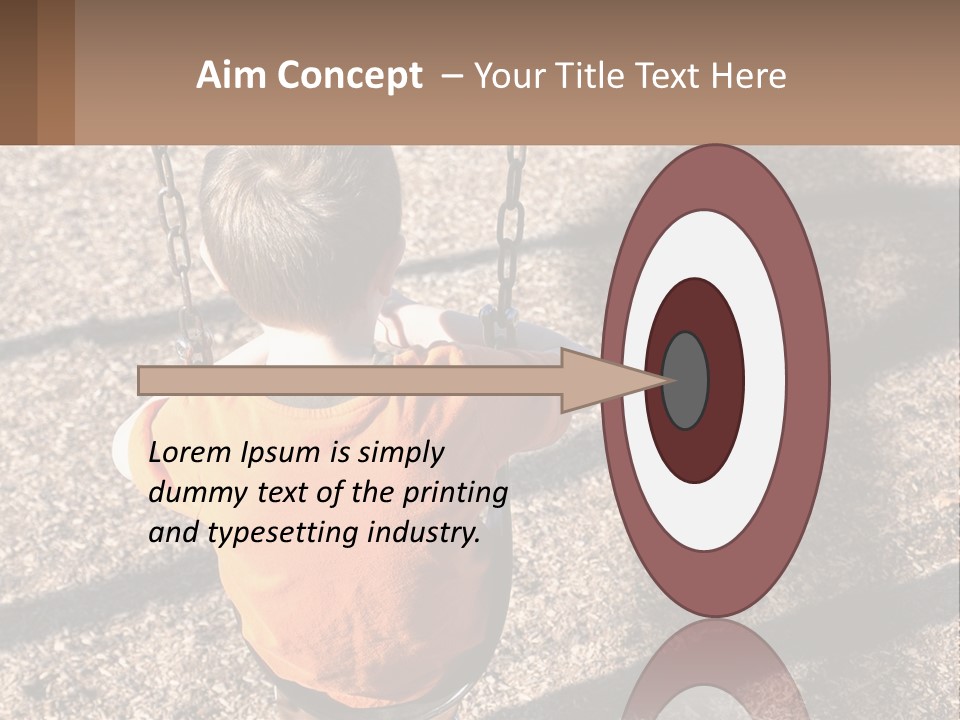 Aim Concept – Your Title Text Here

Lorem Ipsum is simply dummy text of the printing and typesetting industry.